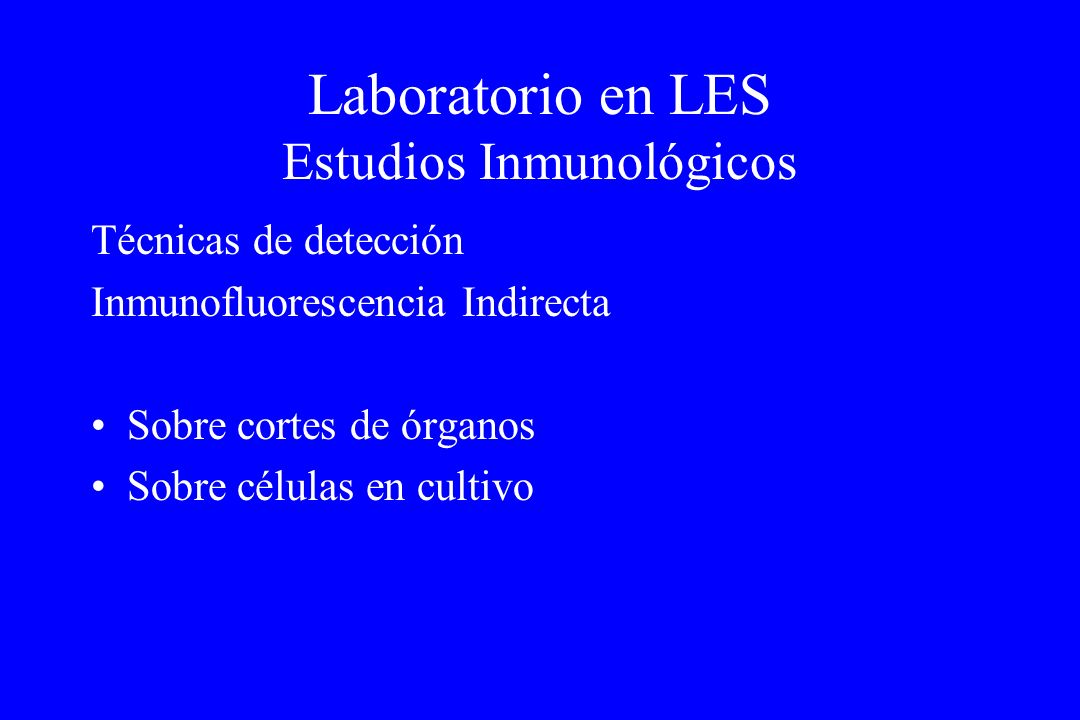 Laboratorio en LES
Estudios Inmunológicos

Técnicas de detección

Inmunofluorescencia Indirecta

• Sobre cortes de órganos
• Sobre células en cultivo